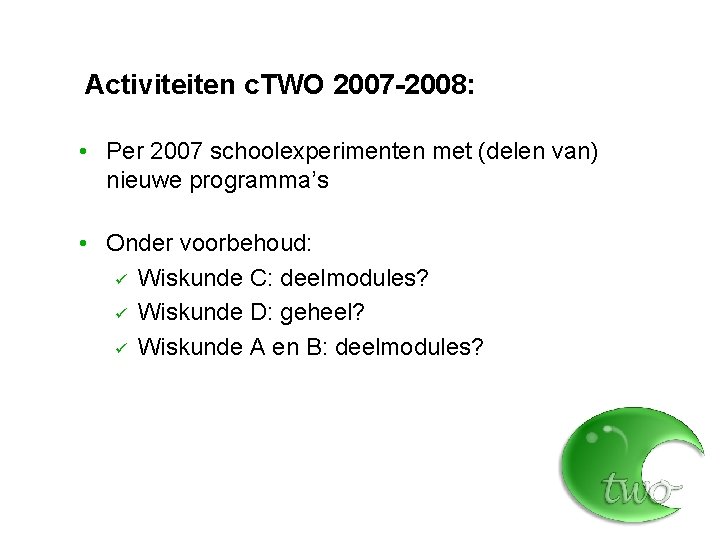 Activiteiten cTWO 2007-2008:

• Per 2007 schoolexperimenten met (delen van) nieuwe programma's

• Onder voorbehoud:
✓ Wiskunde C: deelmodules?
✓ Wiskunde D: geheel?
✓ Wiskunde A en B: deelmodules?

two